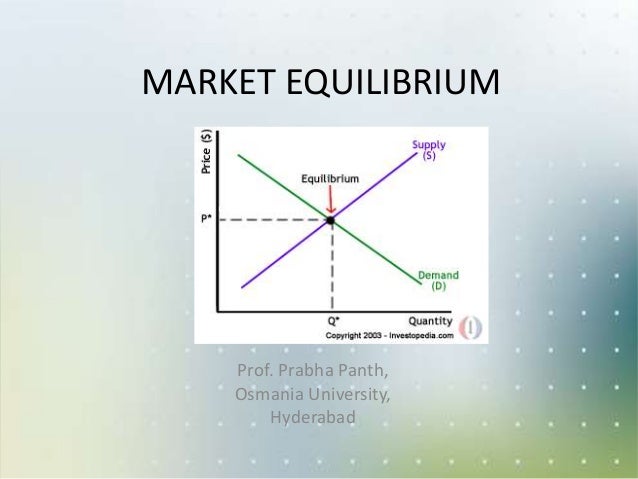 MARKET EQUILIBRIUM

Price ($)

Supply (S)

Equilibrium

P*

Demand (D)

Q*

Quantity

Copyright 2003 - Investopedia.com

Prof. Prabha Panth, Osmania University, Hyderabad